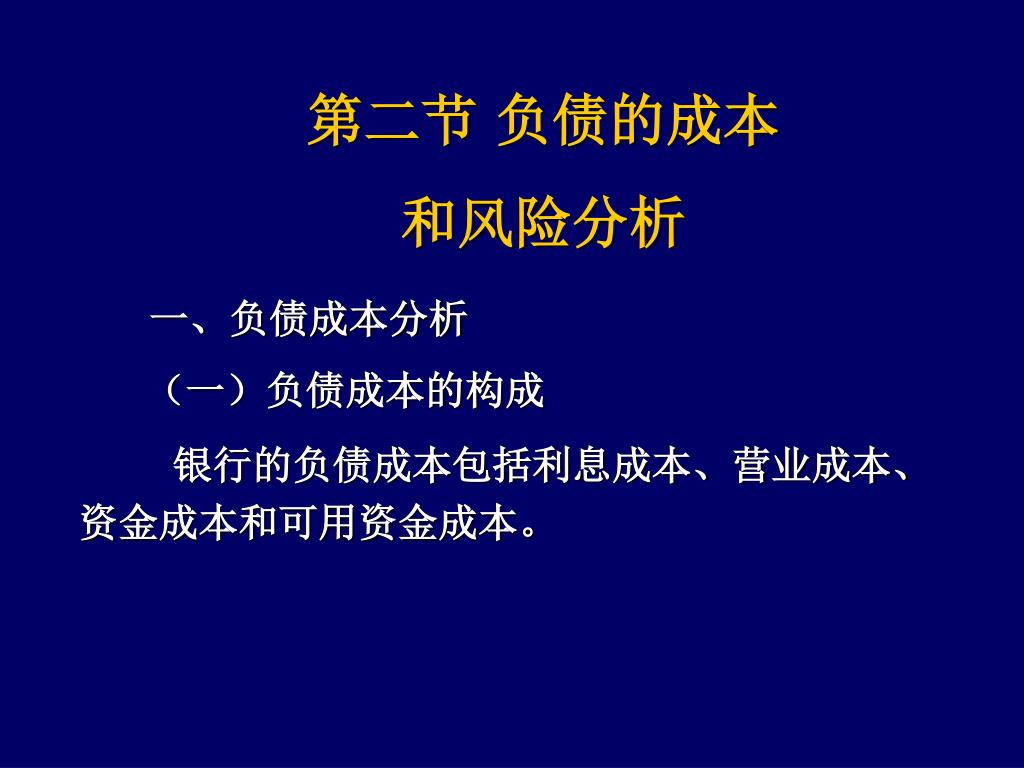 第二节 负债的成本
和风险分析

一、负债成本分析

（一）负债成本的构成

银行的负债成本包括利息成本、营业成本、资金成本和可用资金成本。